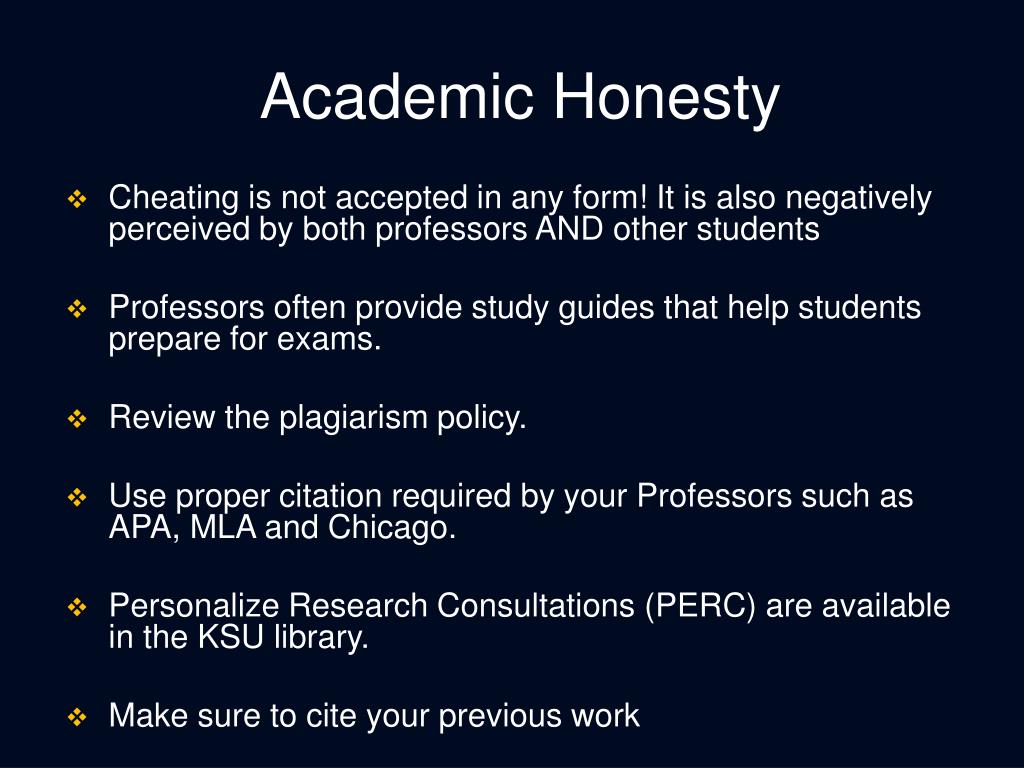 Academic Honesty

❖ Cheating is not accepted in any form! It is also negatively perceived by both professors AND other students

❖ Professors often provide study guides that help students prepare for exams.

❖ Review the plagiarism policy.

❖ Use proper citation required by your Professors such as APA, MLA and Chicago.

❖ Personalize Research Consultations (PERC) are available in the KSU library.

❖ Make sure to cite your previous work